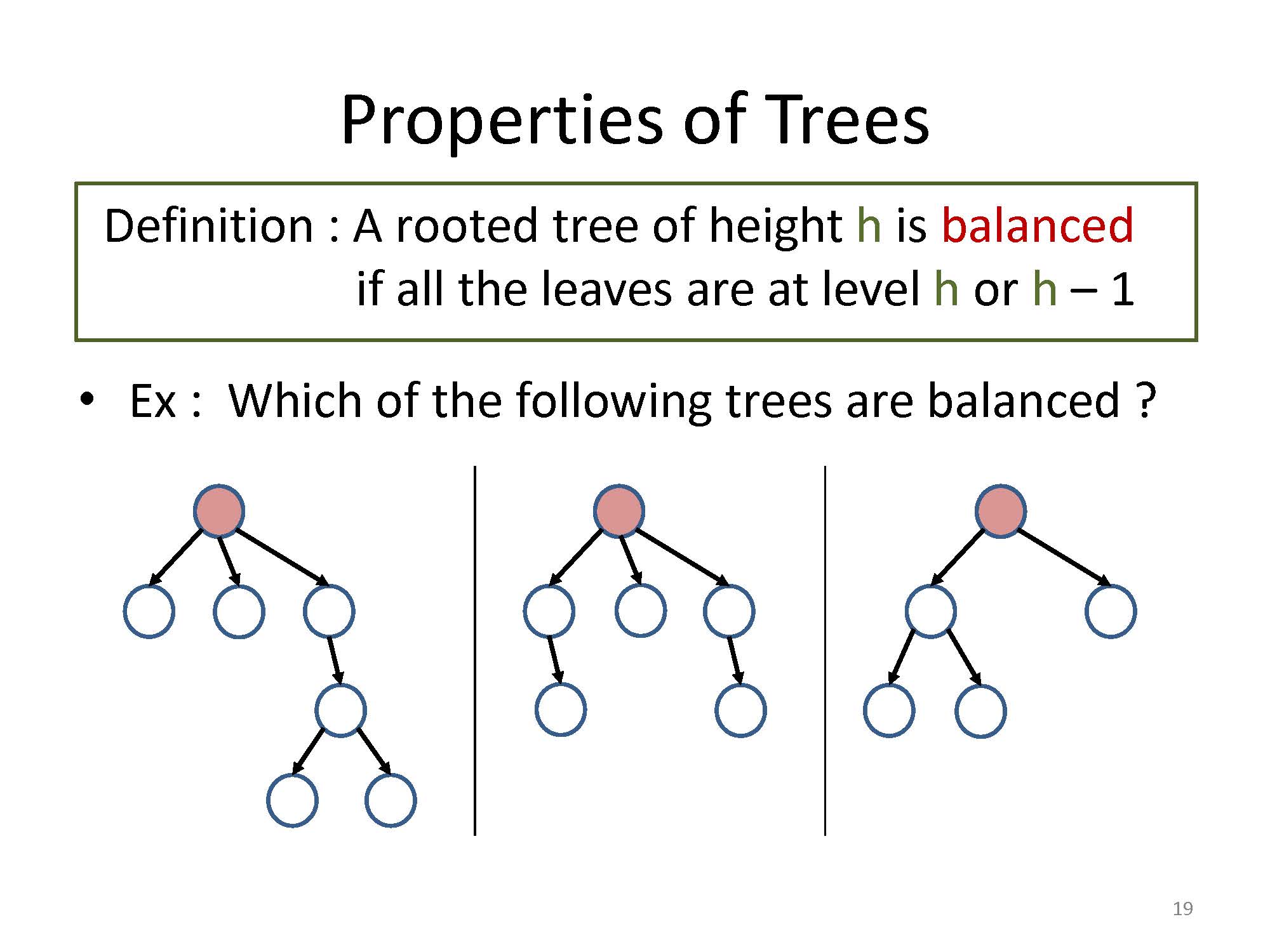 Properties of Trees

Definition : A rooted tree of height h is balanced if all the leaves are at level h or h – 1

• Ex : Which of the following trees are balanced ?

19